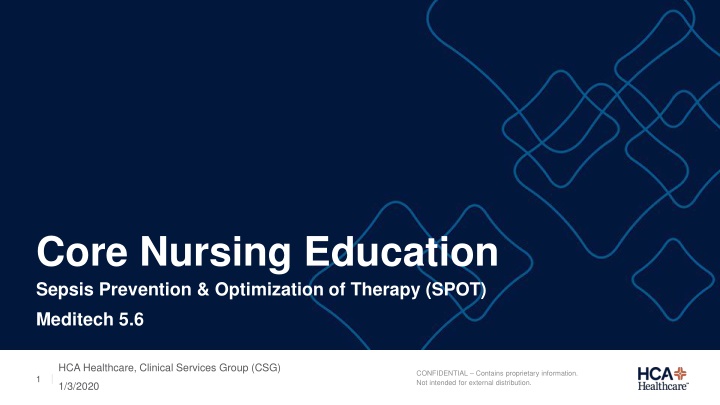 Core Nursing Education

Sepsis Prevention & Optimization of Therapy (SPOT)

Meditech 5.6

1

HCA Healthcare, Clinical Services Group (CSG)

1/3/2020

CONFIDENTIAL – Contains proprietary information. Not intended for external distribution.

HCA Healthcare™